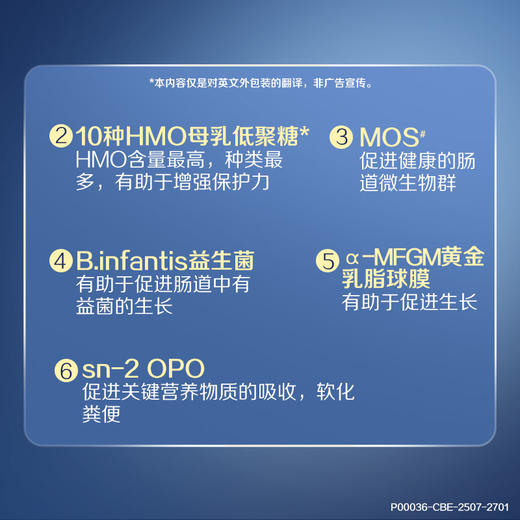 *本内容仅是对英文外包装的翻译，非广告宣传。

2 10种HMO母乳低聚糖*
HMO含量最高，种类最多，有助于增强保护力

3 MOS#
促进健康的肠道微生物群

4 B.infantis益生菌
有助于促进肠道中有益菌的生长

5 α-MFGM黄金乳脂球膜
有助于促进生长

6 sn-2 OPO
促进关键营养物质的吸收，软化粪便

P00036-CBE-2507-2701